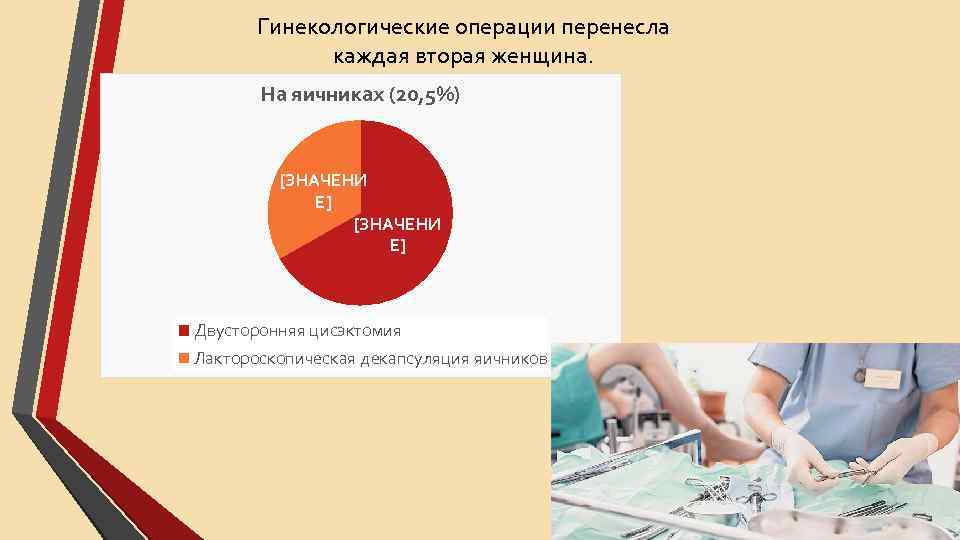 Гинекологические операции перенесла каждая вторая женщина.

На яичниках (20,5%)

[ЗНАЧЕНИЕ]

[ЗНАЧЕНИЕ]

Двусторонняя цисэктомия
Лактороскопическая декапсуляция яичников